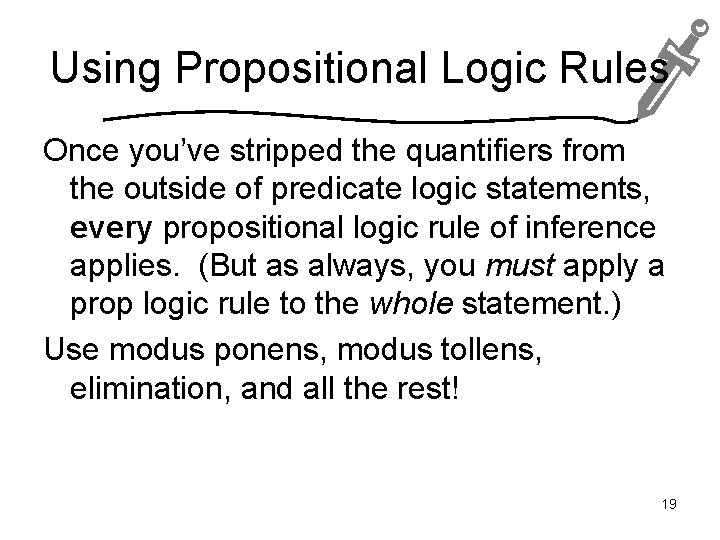 Using Propositional Logic Rules

Once you've stripped the quantifiers from the outside of predicate logic statements, every propositional logic rule of inference applies. (But as always, you must apply a prop logic rule to the whole statement.)

Use modus ponens, modus tollens, elimination, and all the rest!

19